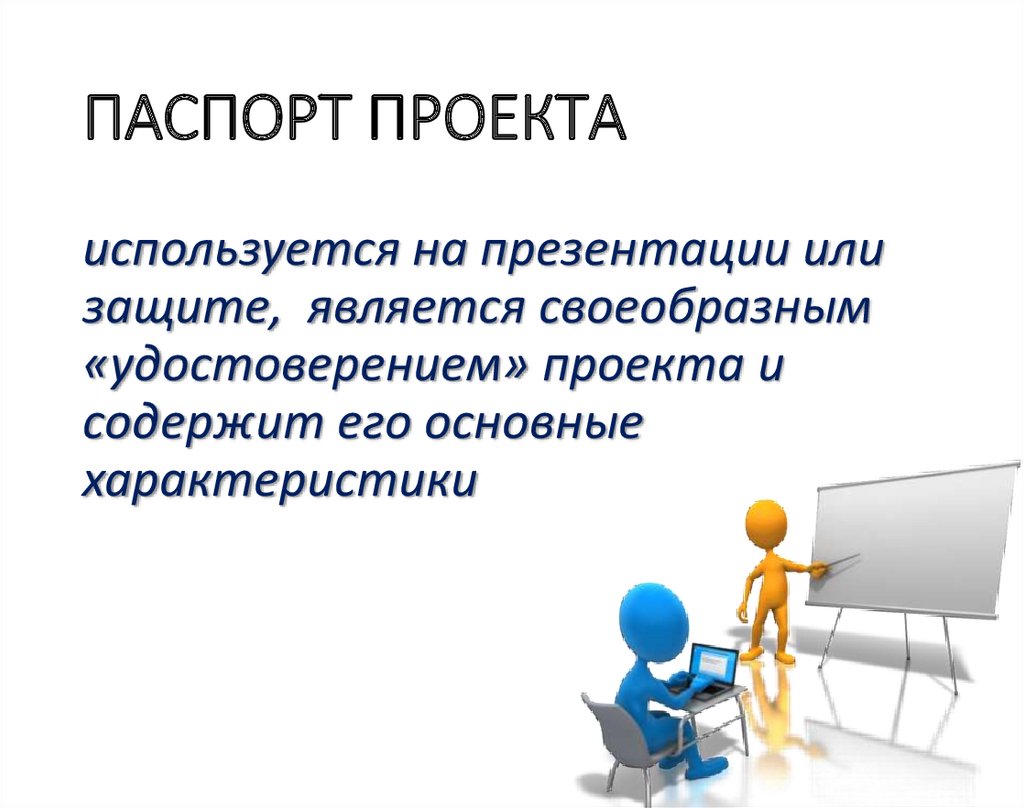 ПАСПОРТ ПРОЕКТА

используется на презентации или защите,  является своеобразным «удостоверением» проекта и содержит его основные характеристики